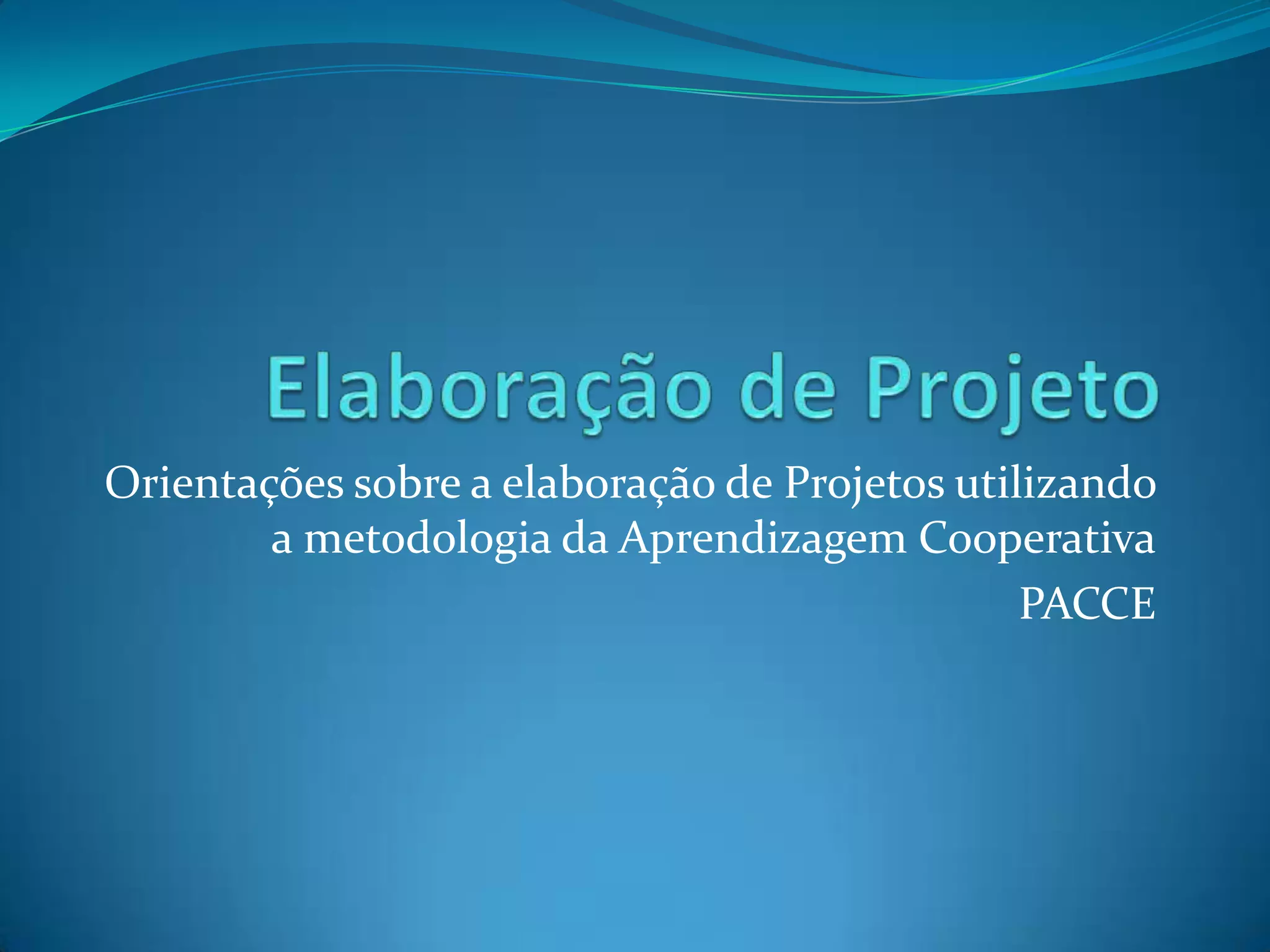 Elaboração de Projeto

Orientações sobre a elaboração de Projetos utilizando a metodologia da Aprendizagem Cooperativa

PACCE